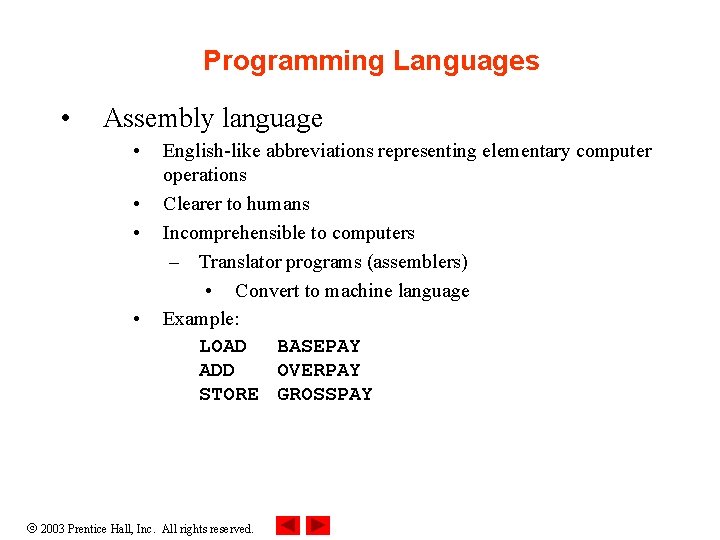 Programming Languages

• Assembly language
 • English-like abbreviations representing elementary computer operations
 • Clearer to humans
 • Incomprehensible to computers
  – Translator programs (assemblers)
   • Convert to machine language
 • Example:
LOAD BASEPAY
ADD OVERPAY
STORE GROSSPAY

© 2003 Prentice Hall, Inc. All rights reserved.